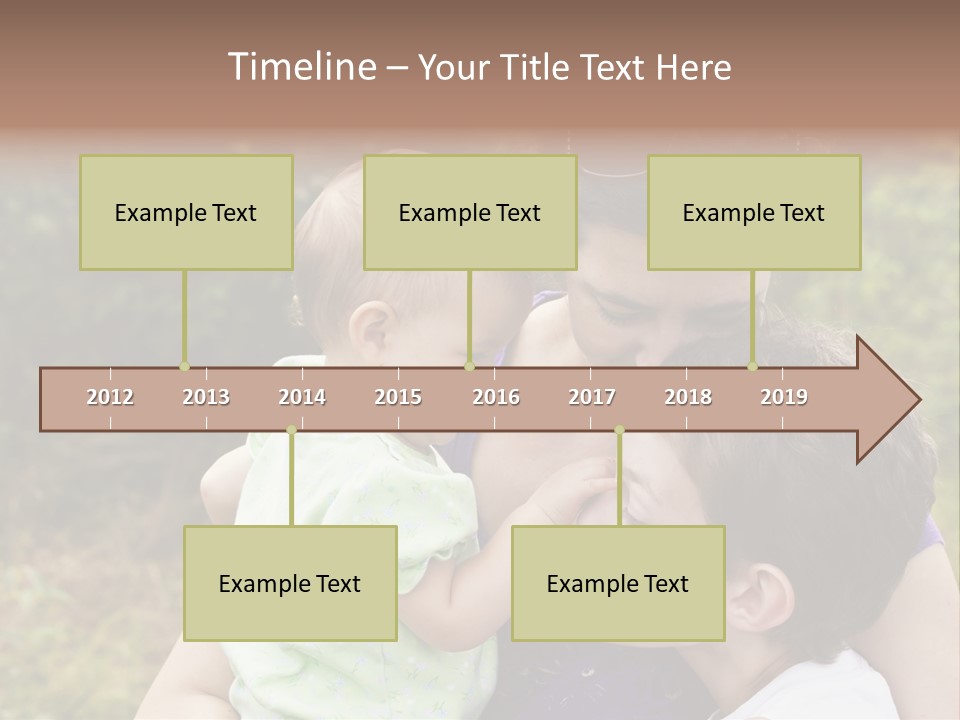 Timeline – Your Title Text Here

Example Text

Example Text

Example Text

2012 2013 2014 2015 2016 2017 2018 2019

Example Text

Example Text